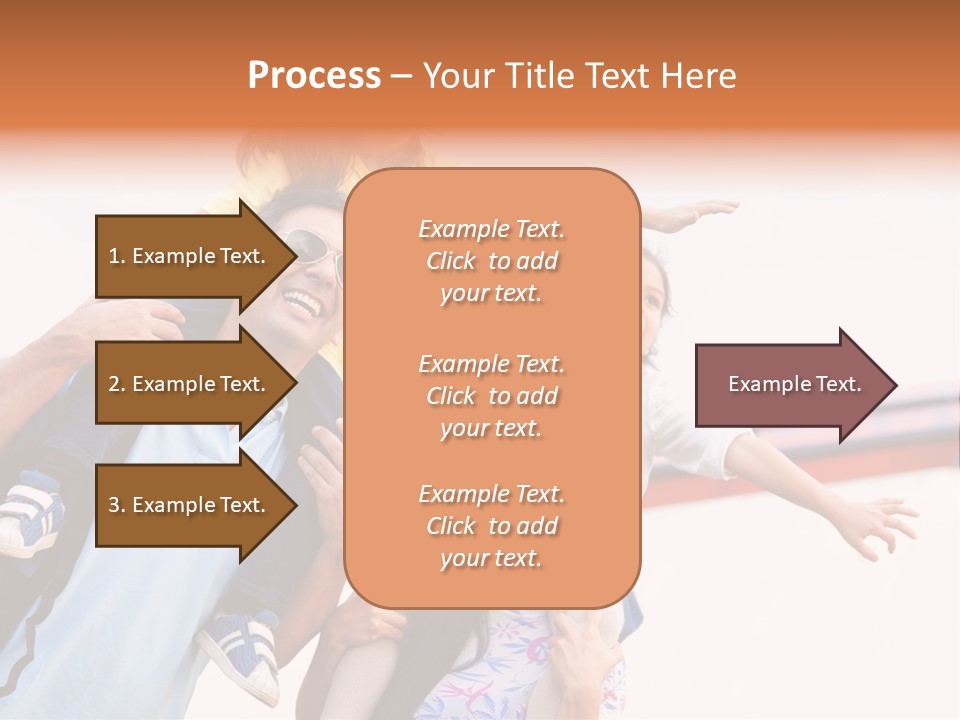 Process – Your Title Text Here

1. Example Text.

2. Example Text.

3. Example Text.

Example Text. Click to add your text.

Example Text. Click to add your text.

Example Text. Click to add your text.

Example Text.